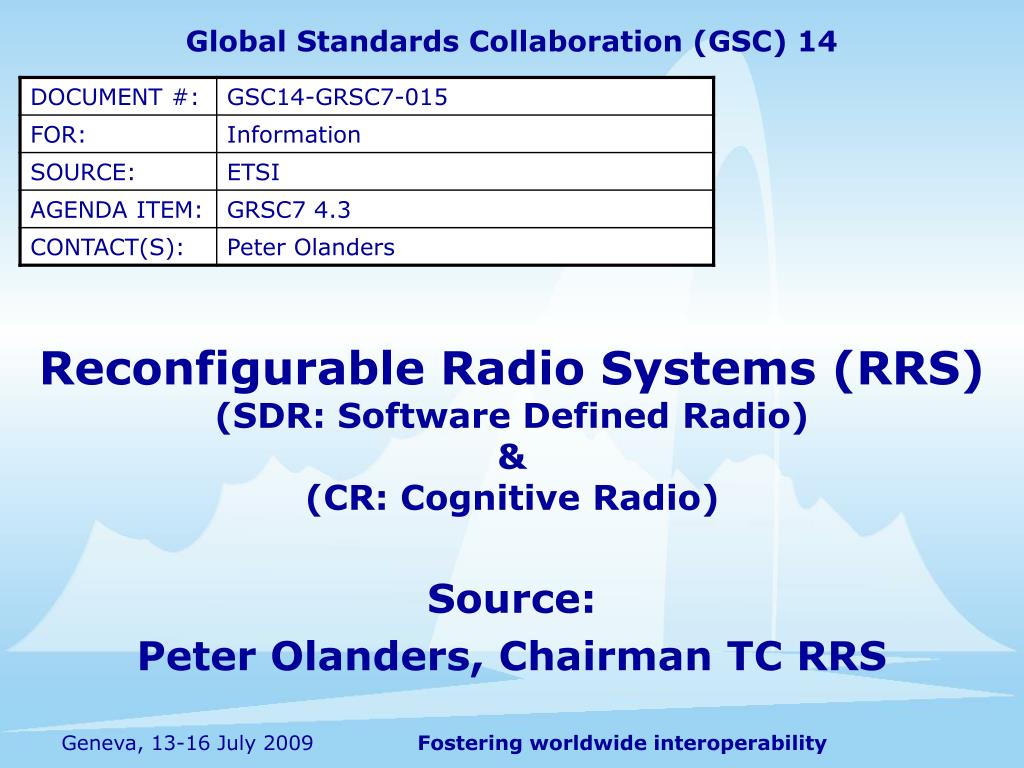 Global Standards Collaboration (GSC) 14

| DOCUMENT #: | GSC14-GRSC7-015 |
|---|---|
| FOR: | Information |
| SOURCE: | ETSI |
| AGENDA ITEM: | GRSC7 4.3 |
| CONTACT(S): | Peter Olanders |

Reconfigurable Radio Systems (RRS)
(SDR: Software Defined Radio)
&
(CR: Cognitive Radio)

Source:
Peter Olanders, Chairman TC RRS

Geneva, 13-16 July 2009

Fostering worldwide interoperability